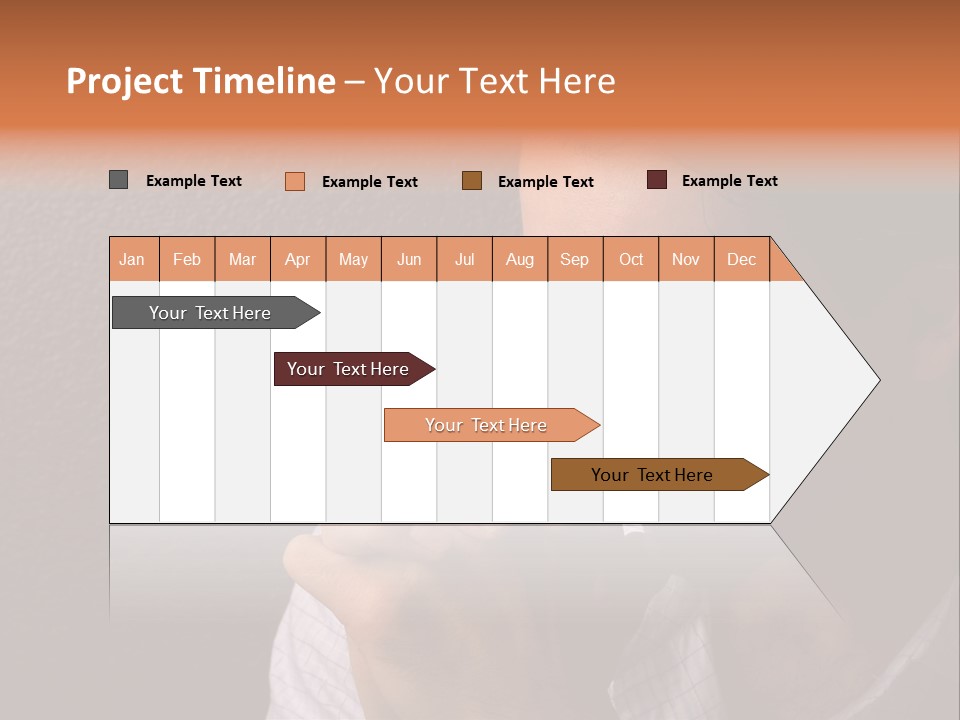 Project Timeline – Your Text Here

Example Text
Example Text
Example Text
Example Text

| Jan | Feb | Mar | Apr | May | Jun | Jul | Aug | Sep | Oct | Nov | Dec |
|---|---|---|---|---|---|---|---|---|---|---|---|

Your Text Here
Your Text Here
Your Text Here
Your Text Here